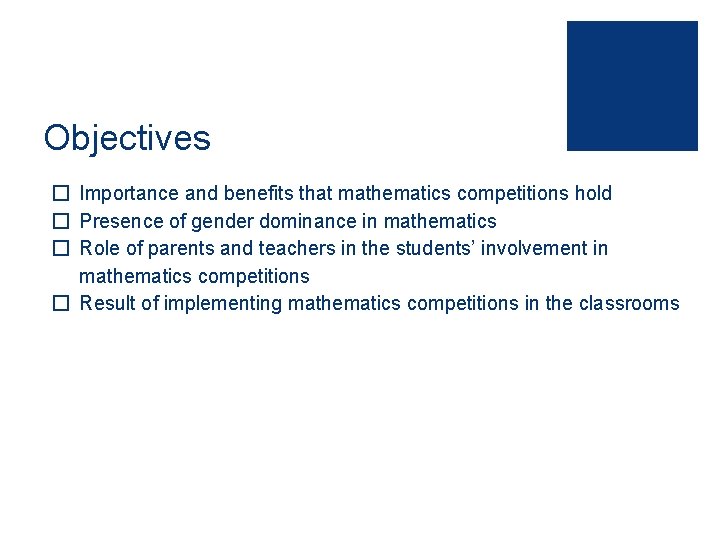 Objectives

☐ Importance and benefits that mathematics competitions hold
☐ Presence of gender dominance in mathematics
☐ Role of parents and teachers in the students' involvement in mathematics competitions
☐ Result of implementing mathematics competitions in the classrooms